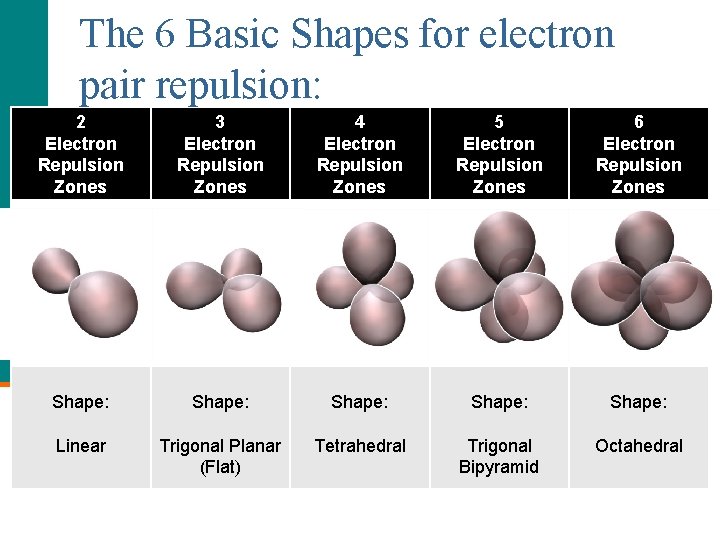 The 6 Basic Shapes for electron pair repulsion:

| 2 Electron Repulsion Zones | 3 Electron Repulsion Zones | 4 Electron Repulsion Zones | 5 Electron Repulsion Zones | 6 Electron Repulsion Zones |
|---|---|---|---|---|
| | | | | |
| Shape: Linear | Shape: Trigonal Planar (Flat) | Shape: Tetrahedral | Shape: Trigonal Bipyramid | Shape: Octahedral |